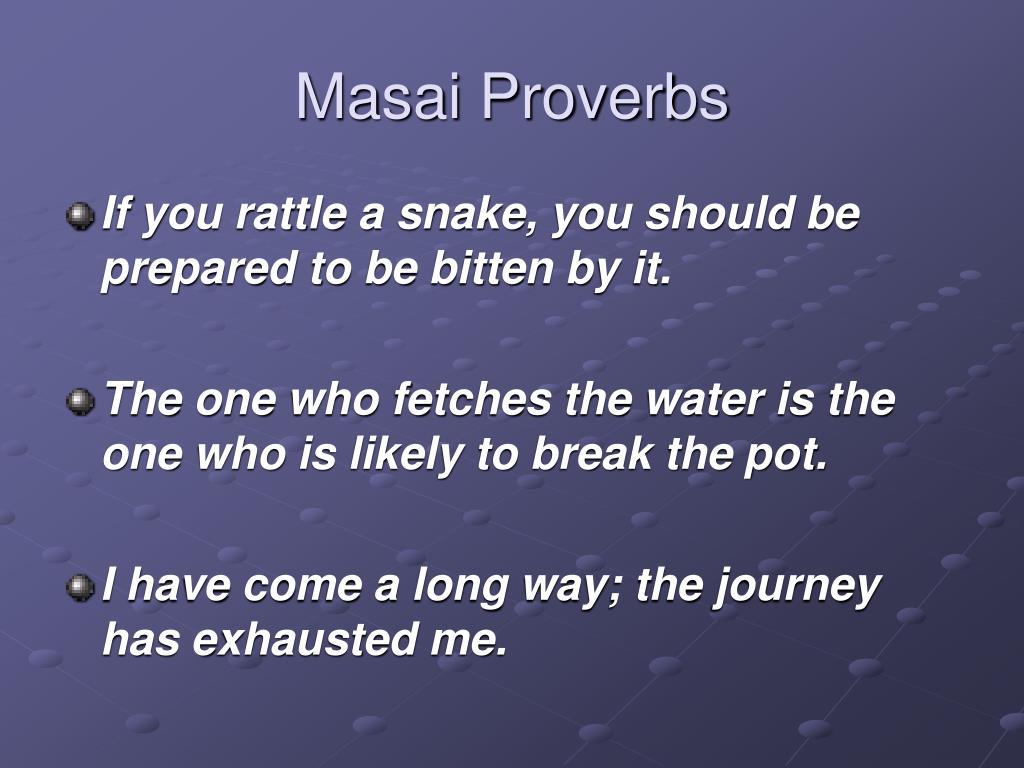 Masai Proverbs

If you rattle a snake, you should be prepared to be bitten by it.

The one who fetches the water is the one who is likely to break the pot.

I have come a long way; the journey has exhausted me.